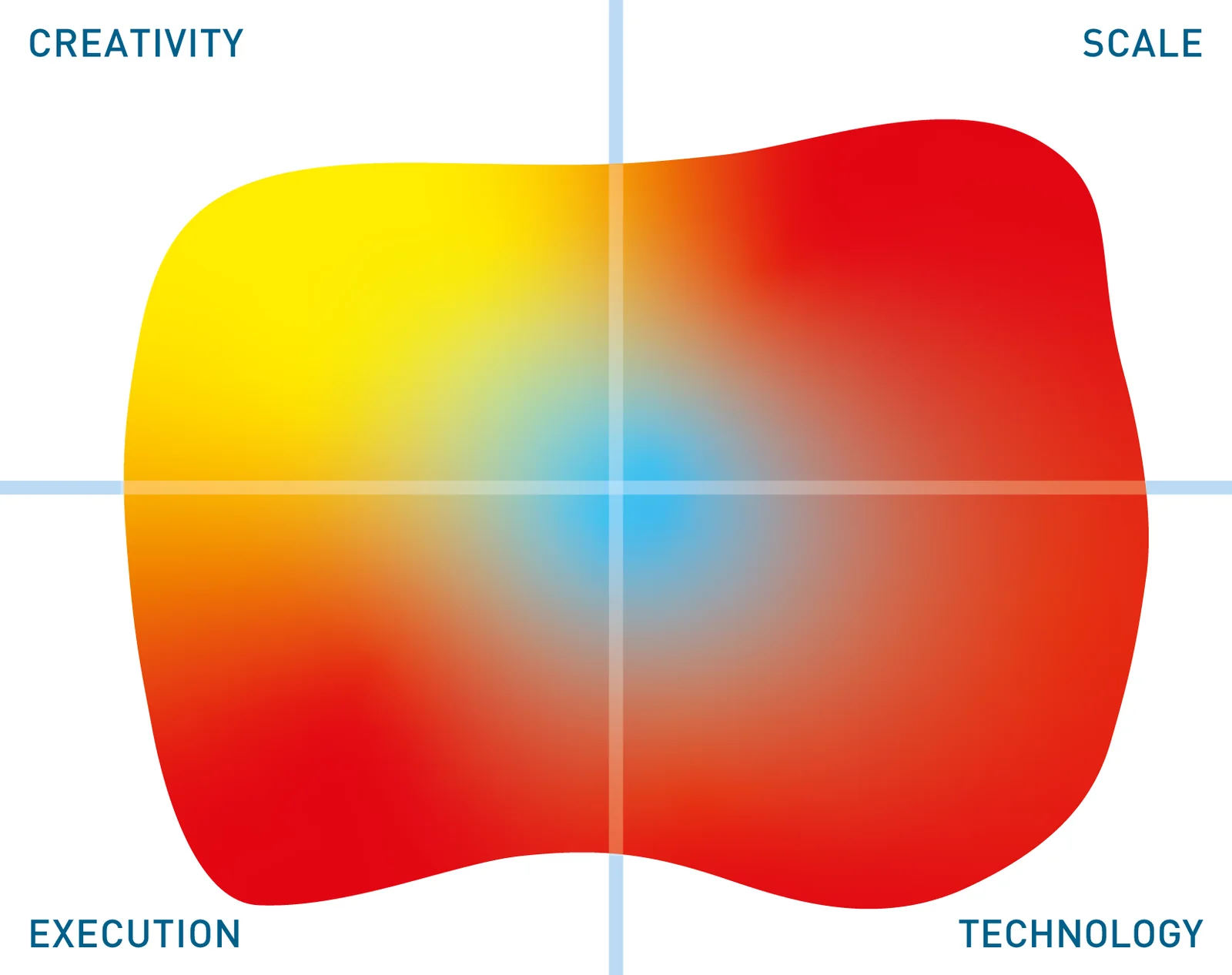 CREATIVITY

SCALE

EXECUTION

TECHNOLOGY